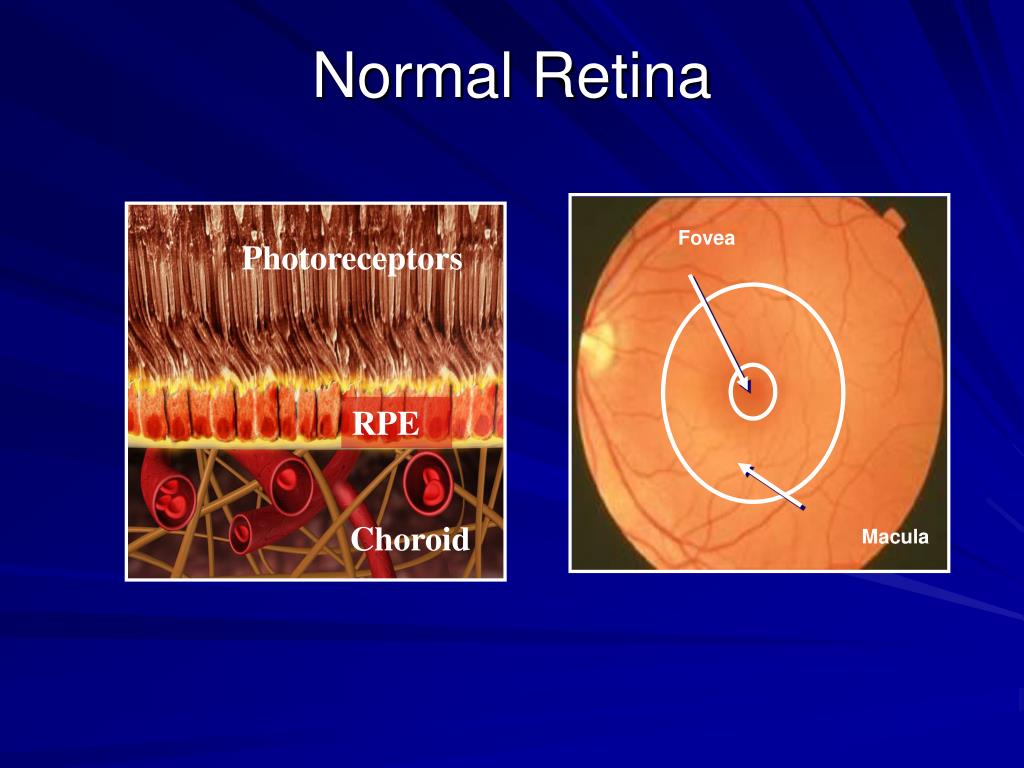 Normal Retina

Photoreceptors

RPE

Choroid

Fovea

Macula